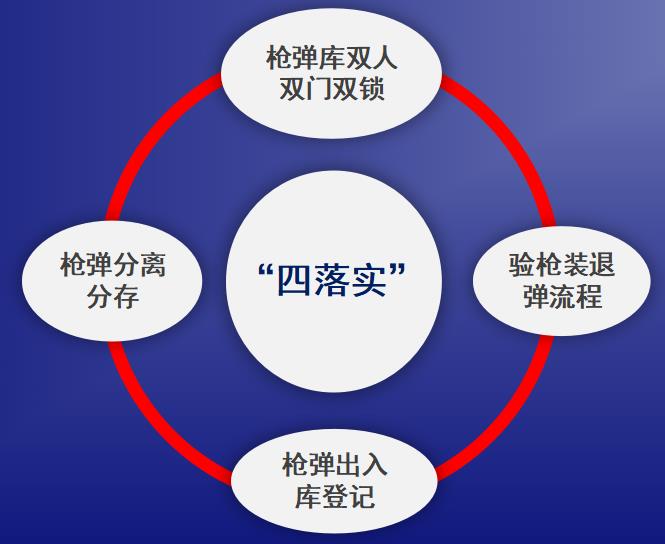 枪弹库双人双门双锁

枪弹分离分存

“四落实”

验枪装退弹流程

枪弹出入库登记